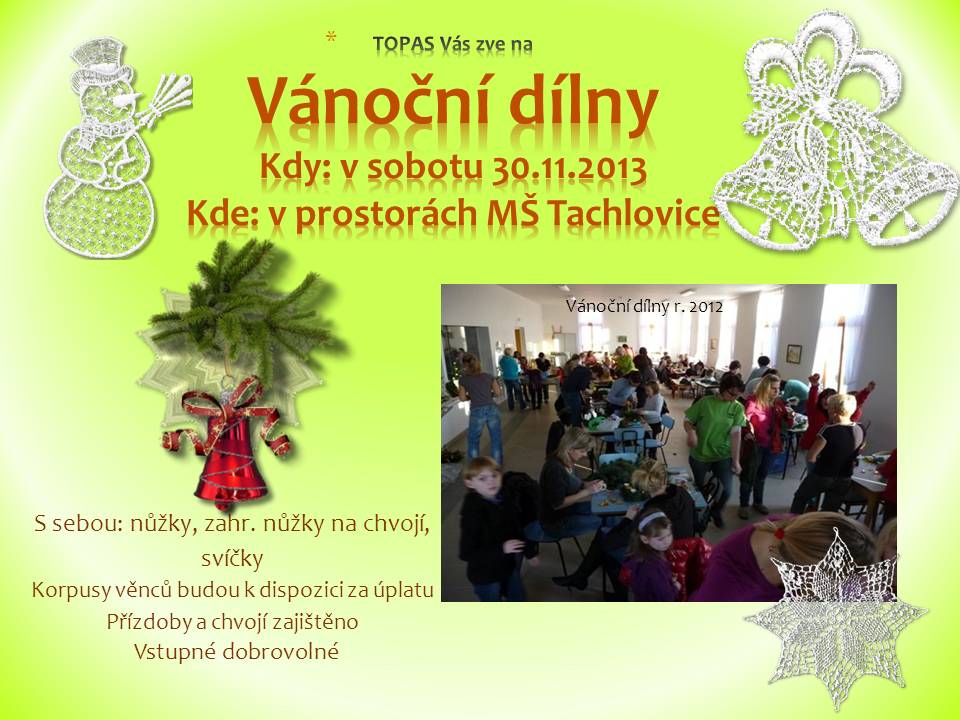 * TOPAS Vás zve na

Vánoční dílny

Kdy: v sobotu 30.11.2013

Kde: v prostorách MŠ Tachlovice

Vánoční dílny r. 2012

S sebou: nůžky, zahr. nůžky na chvojí, svíčky

Korpusy věnců budou k dispozici za úplatu

Přízdoby a chvojí zajištěno

Vstupné dobrovolné